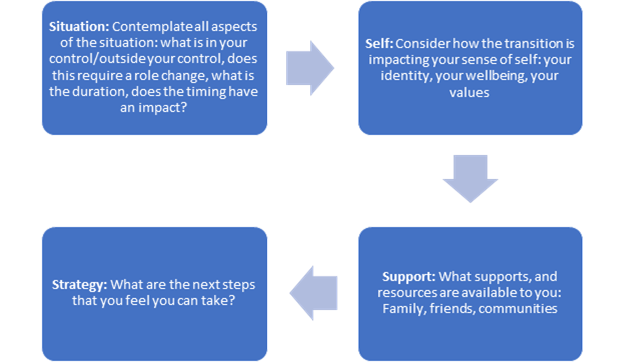 Situation: Contemplate all aspects of the situation: what is in your control/outside your control, does this require a role change, what is the duration, does the timing have an impact?

Self: Consider how the transition is impacting your sense of self: your identity, your wellbeing, your values

Support: What supports, and resources are available to you: Family, friends, communities

Strategy: What are the next steps that you feel you can take?